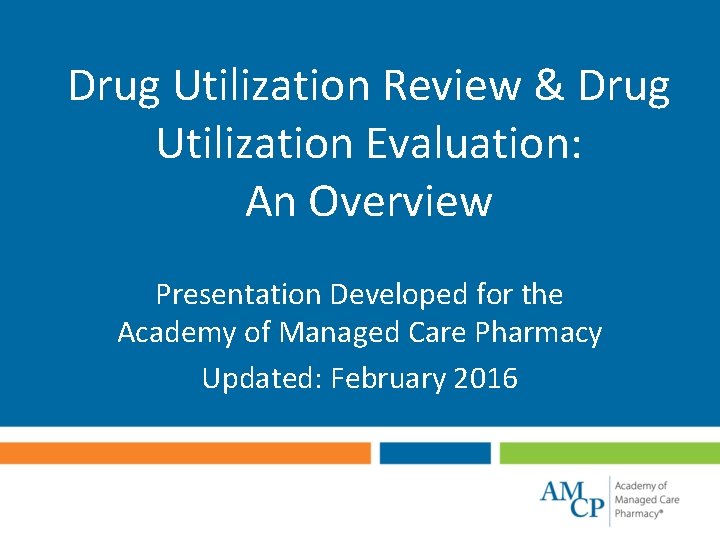 Drug Utilization Review & Drug Utilization Evaluation: An Overview

Presentation Developed for the Academy of Managed Care Pharmacy

Updated: February 2016

AMCP Academy of Managed Care Pharmacy®